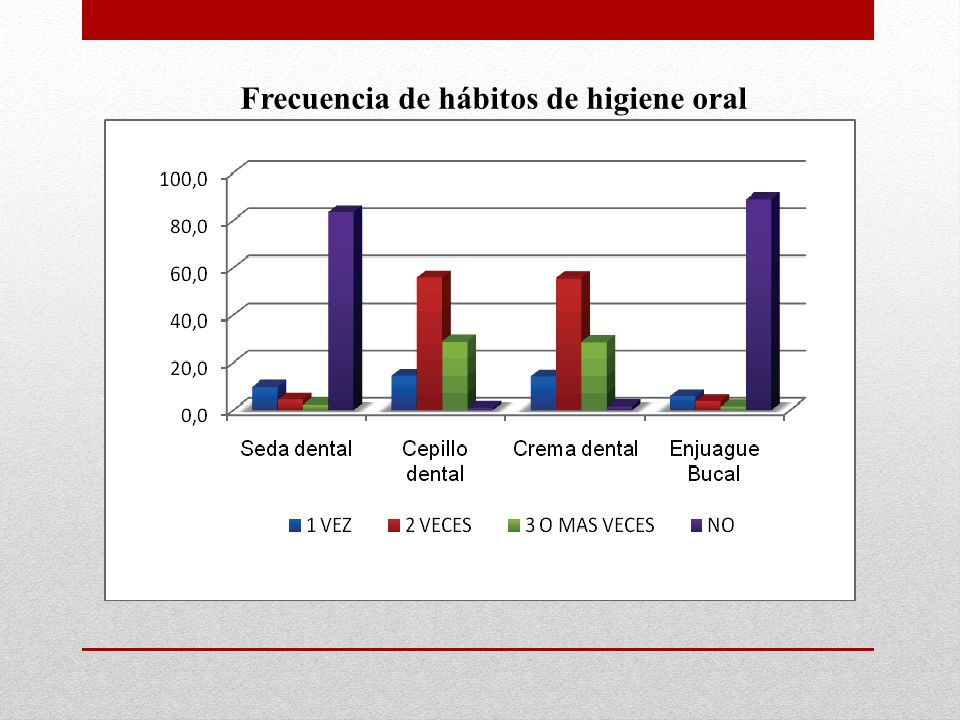 Frecuencia de hábitos de higiene oral

100,0
80,0
60,0
40,0
20,0
0,0

Seda dental
Cepillo dental
Crema dental
Enjuague Bucal

1 VEZ
2 VECES
3 O MAS VECES
NO